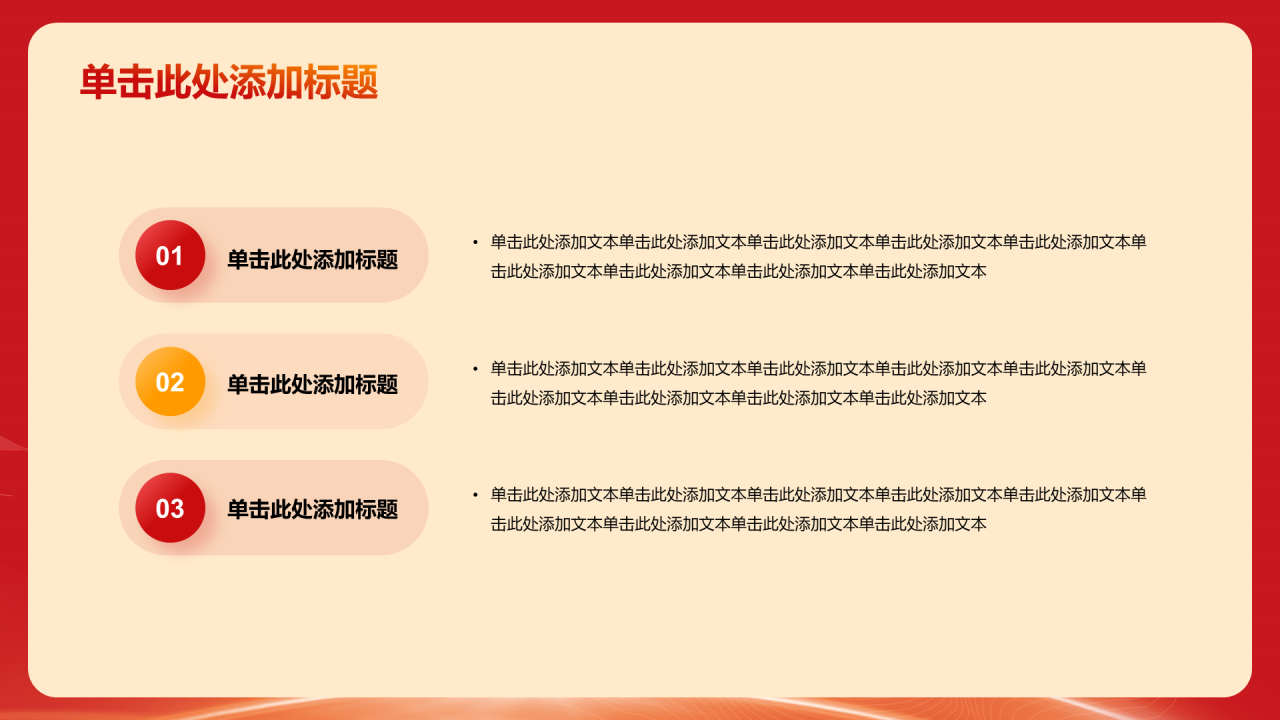 单击此处添加标题

01 单击此处添加标题

• 单击此处添加文本单击此处添加文本单击此处添加文本单击此处添加文本单击此处添加文本单击此处添加文本单击此处添加文本单击此处添加文本单击此处添加文本

02 单击此处添加标题

• 单击此处添加文本单击此处添加文本单击此处添加文本单击此处添加文本单击此处添加文本单击此处添加文本单击此处添加文本单击此处添加文本单击此处添加文本

03 单击此处添加标题

• 单击此处添加文本单击此处添加文本单击此处添加文本单击此处添加文本单击此处添加文本单击此处添加文本单击此处添加文本单击此处添加文本单击此处添加文本